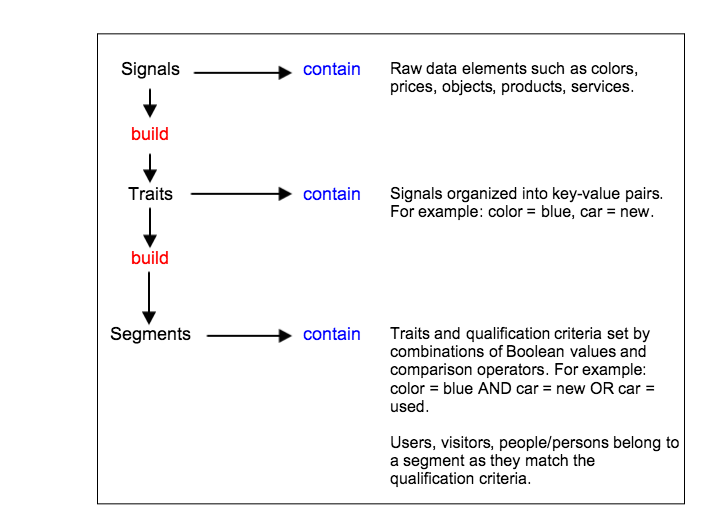 Signals

contain

Raw data elements such as colors, prices, objects, products, services.

build

Traits

contain

Signals organized into key-value pairs. For example: color = blue, car = new.

build

Segments

contain

Traits and qualification criteria set by combinations of Boolean values and comparison operators. For example: color = blue AND car = new OR car = used.

Users, visitors, people/persons belong to a segment as they match the qualification criteria.